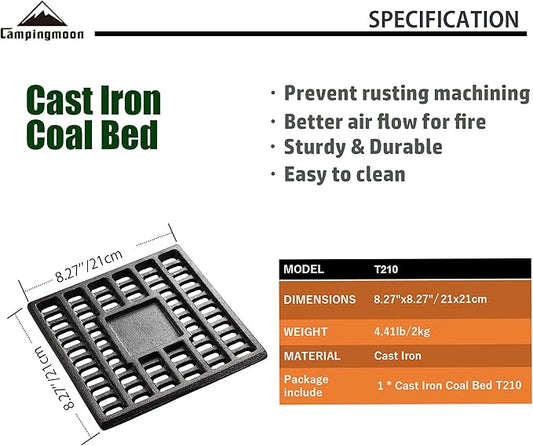 Campingmoon

SPECIFICATION

Cast Iron Coal Bed

· Prevent rusting machining
· Better air flow for fire
· Sturdy & Durable
· Easy to clean

8.27"/21cm

8.27"/21cm

| MODEL | T210 |
|---|---|
| DIMENSIONS | 8.27"x8.27"/21x21cm |
| WEIGHT | 4.41lb/2kg |
| MATERIAL | Cast Iron |
| Package include | 1 * Cast Iron Coal Bed T210 |